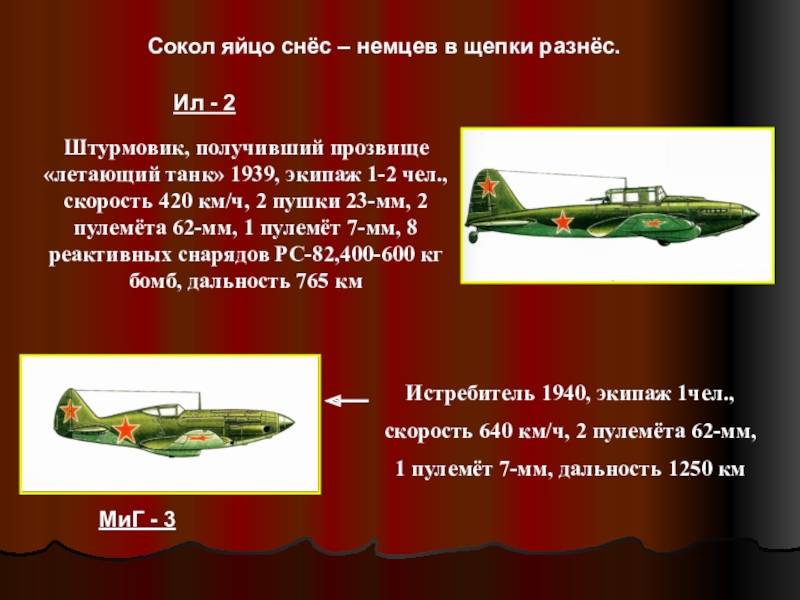 Сокол яйцо снёс – немцев в щепки разнёс.

Ил - 2

Штурмовик, получивший прозвище «летающий танк» 1939, экипаж 1-2 чел., скорость 420 км/ч, 2 пушки 23-мм, 2 пулемёта 62-мм, 1 пулемёт 7-мм, 8 реактивных снарядов РС-82,400-600 кг бомб, дальность 765 км

Истребитель 1940, экипаж 1чел.,

скорость 640 км/ч, 2 пулемёта 62-мм,

1 пулемёт 7-мм, дальность 1250 км

МиГ - 3